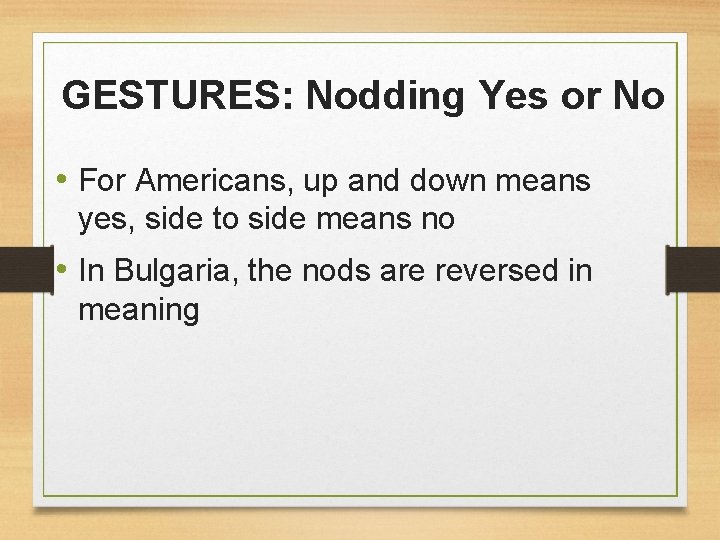 GESTURES: Nodding Yes or No

• For Americans, up and down means yes, side to side means no

• In Bulgaria, the nods are reversed in meaning